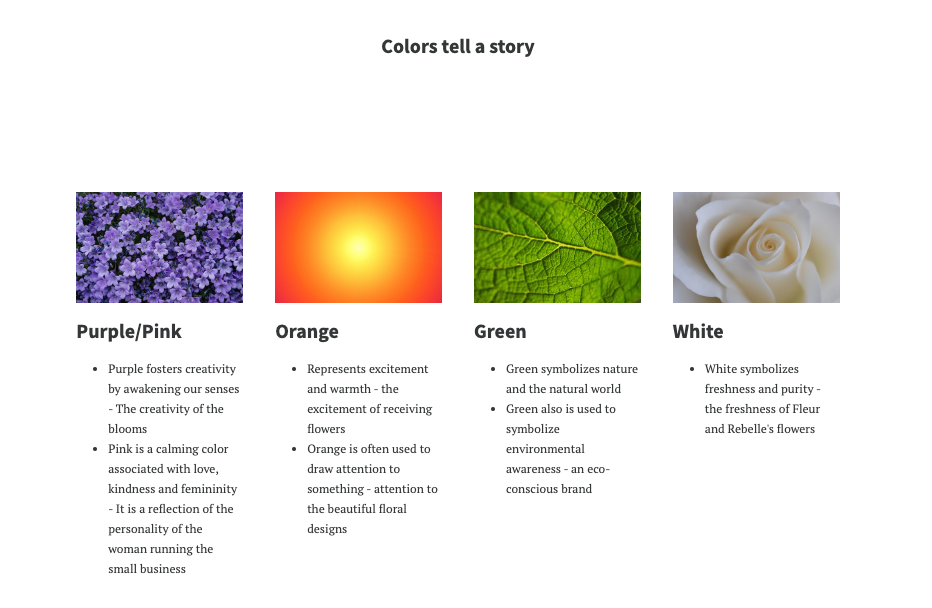 Colors tell a story

Purple/Pink

- Purple fosters creativity by awakening our senses - The creativity of the blooms
- Pink is a calming color associated with love, kindness and femininity - It is a reflection of the personality of the woman running the small business

Orange

- Represents excitement and warmth - the excitement of receiving flowers
- Orange is often used to draw attention to something - attention to the beautiful floral designs

Green

- Green symbolizes nature and the natural world
- Green also is used to symbolize environmental awareness - an eco-conscious brand

White

- White symbolizes freshness and purity - the freshness of Fleur and Rebelle's flowers